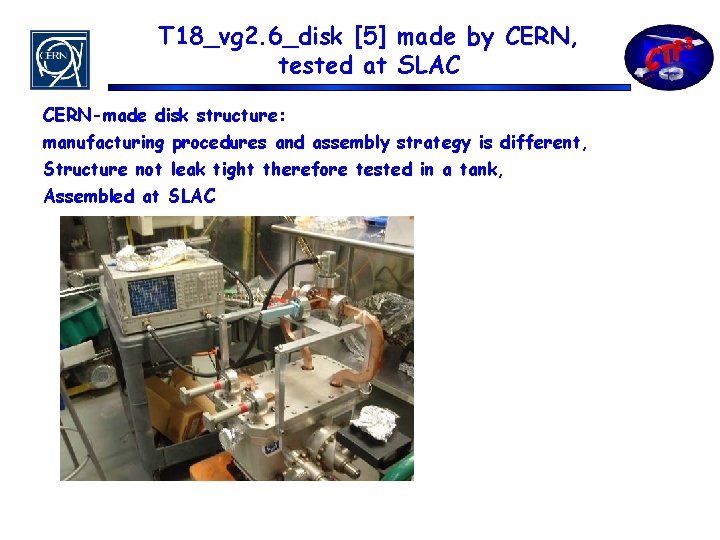 CERN

T18_vg2.6_disk [5] made by CERN, tested at SLAC

CTF3

CERN-made disk structure:
manufacturing procedures and assembly strategy is different,
Structure not leak tight therefore tested in a tank,
Assembled at SLAC